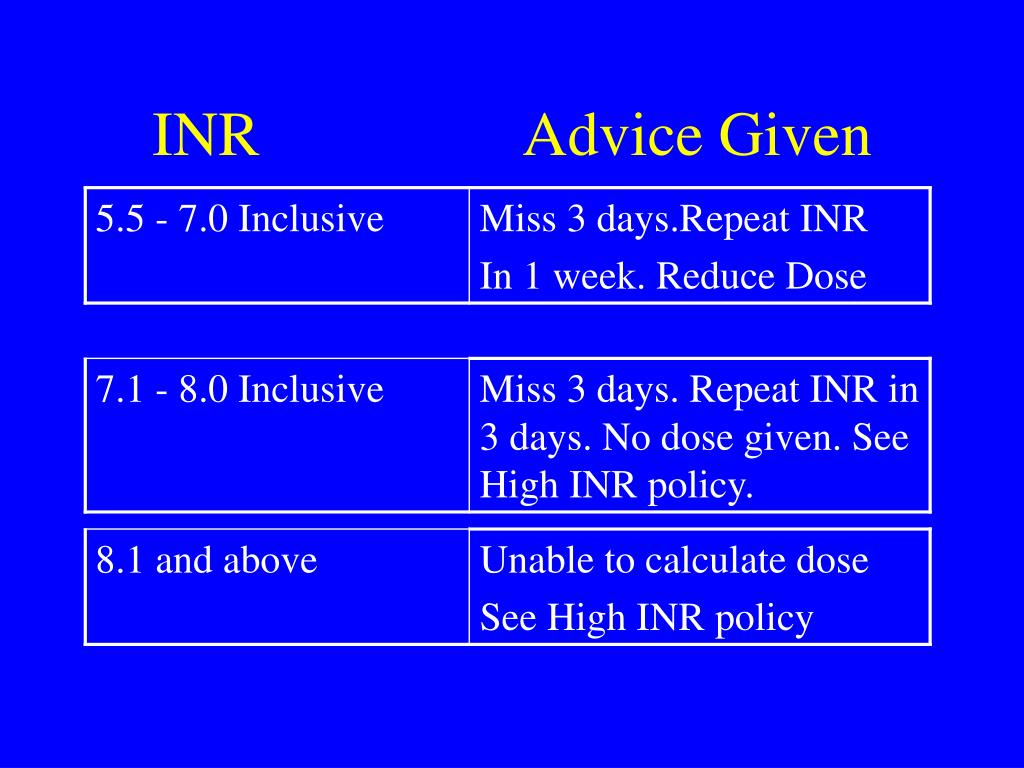 | INR | Advice Given |
|---|---|
| 5.5 - 7.0 Inclusive | Miss 3 days.Repeat INR In 1 week. Reduce Dose |
| 7.1 - 8.0 Inclusive | Miss 3 days. Repeat INR in 3 days. No dose given. See High INR policy. |
| 8.1 and above | Unable to calculate dose See High INR policy |